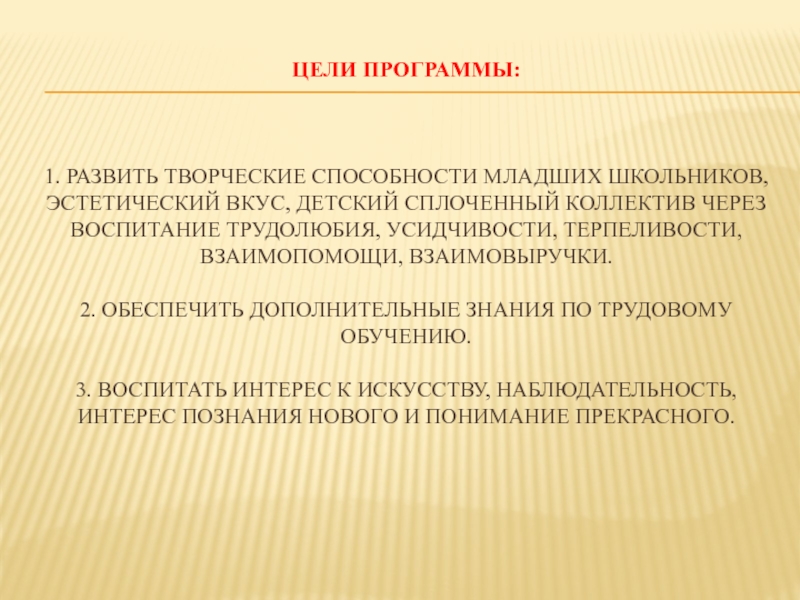 ЦЕЛИ ПРОГРАММЫ:

1. РАЗВИТЬ ТВОРЧЕСКИЕ СПОСОБНОСТИ МЛАДШИХ ШКОЛЬНИКОВ, ЭСТЕТИЧЕСКИЙ ВКУС, ДЕТСКИЙ СПЛОЧЕННЫЙ КОЛЛЕКТИВ ЧЕРЕЗ ВОСПИТАНИЕ ТРУДОЛЮБИЯ, УСИДЧИВОСТИ, ТЕРПЕЛИВОСТИ, ВЗАИМОПОМОЩИ, ВЗАИМОВЫРУЧКИ.

2. ОБЕСПЕЧИТЬ ДОПОЛНИТЕЛЬНЫЕ ЗНАНИЯ ПО ТРУДОВОМУ ОБУЧЕНИЮ.

3. ВОСПИТАТЬ ИНТЕРЕС К ИСКУССТВУ, НАБЛЮДАТЕЛЬНОСТЬ, ИНТЕРЕС ПОЗНАНИЯ НОВОГО И ПОНИМАНИЕ ПРЕКРАСНОГО.